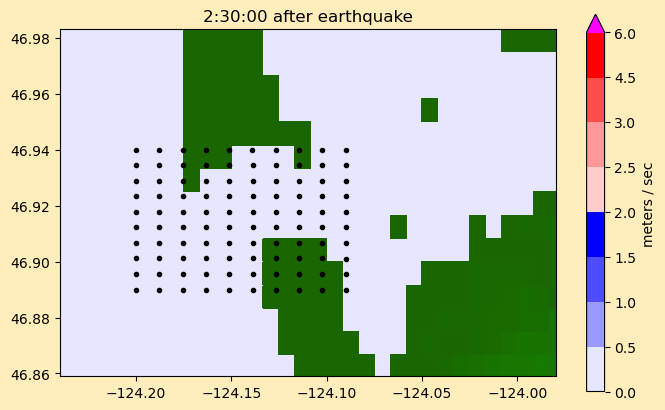 2:30:00 after earthquake

46.98
46.96
46.94
46.92
46.90
46.88
46.86

−124.20
−124.15
−124.10
−124.05
−124.00

6.0
4.5
3.0
2.5
2.0
1.5
1.0
0.5
0.0

meters / sec